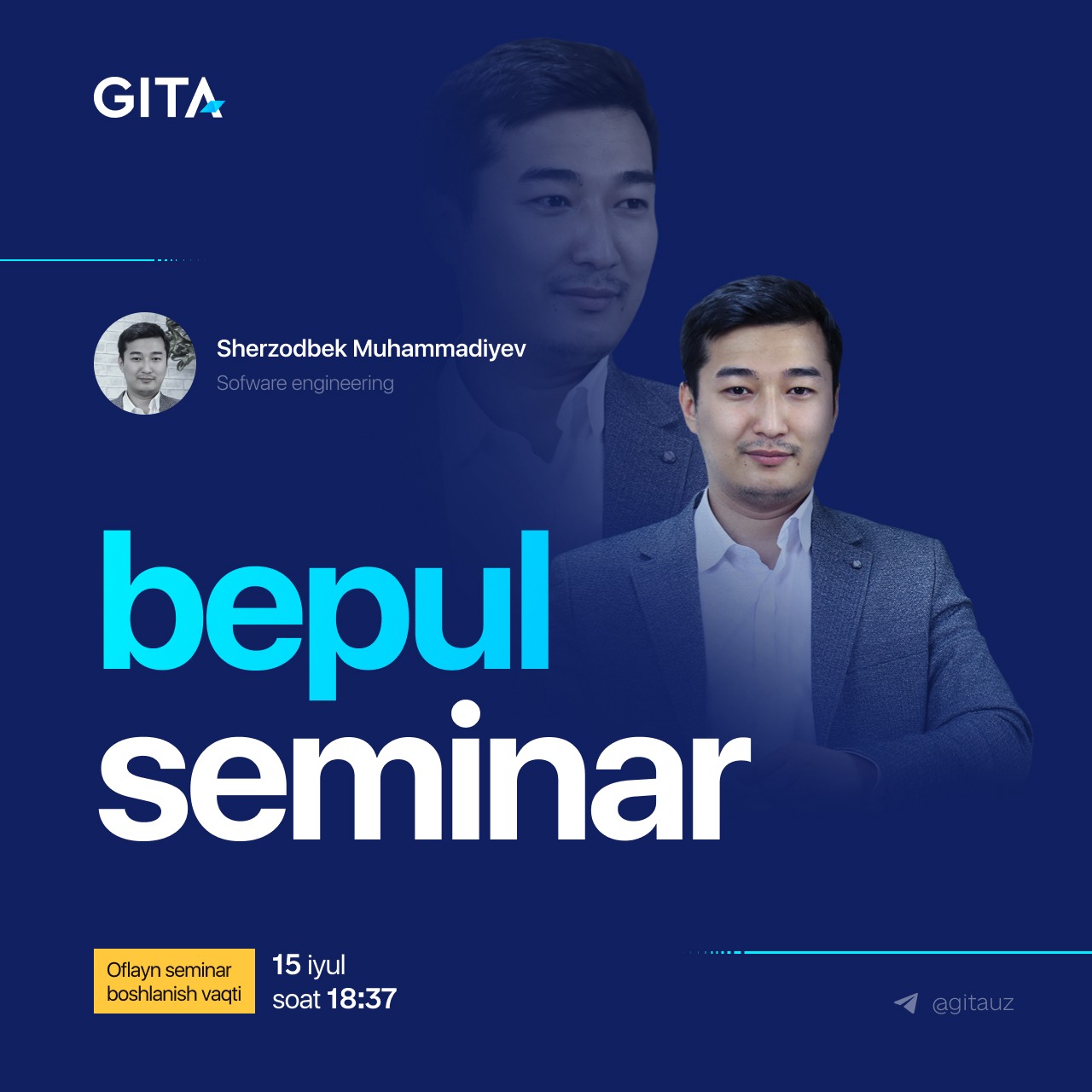 GITA

Sherzodbek Muhammadiyev
Sofware engineering

bepul
seminar

Oflayn seminar boshlanish vaqti

15 iyul
soat 18:37

@gitauz